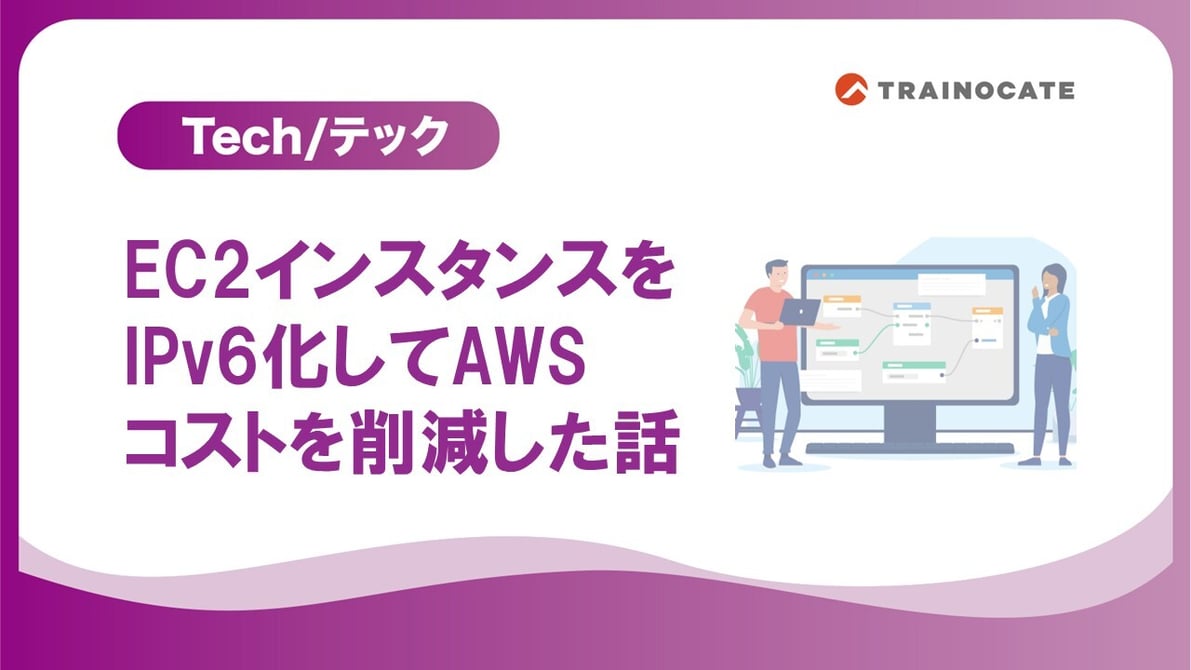 TRAINOCATE

Tech/テック

EC2インスタンスをIPv6化してAWSコストを削減した話